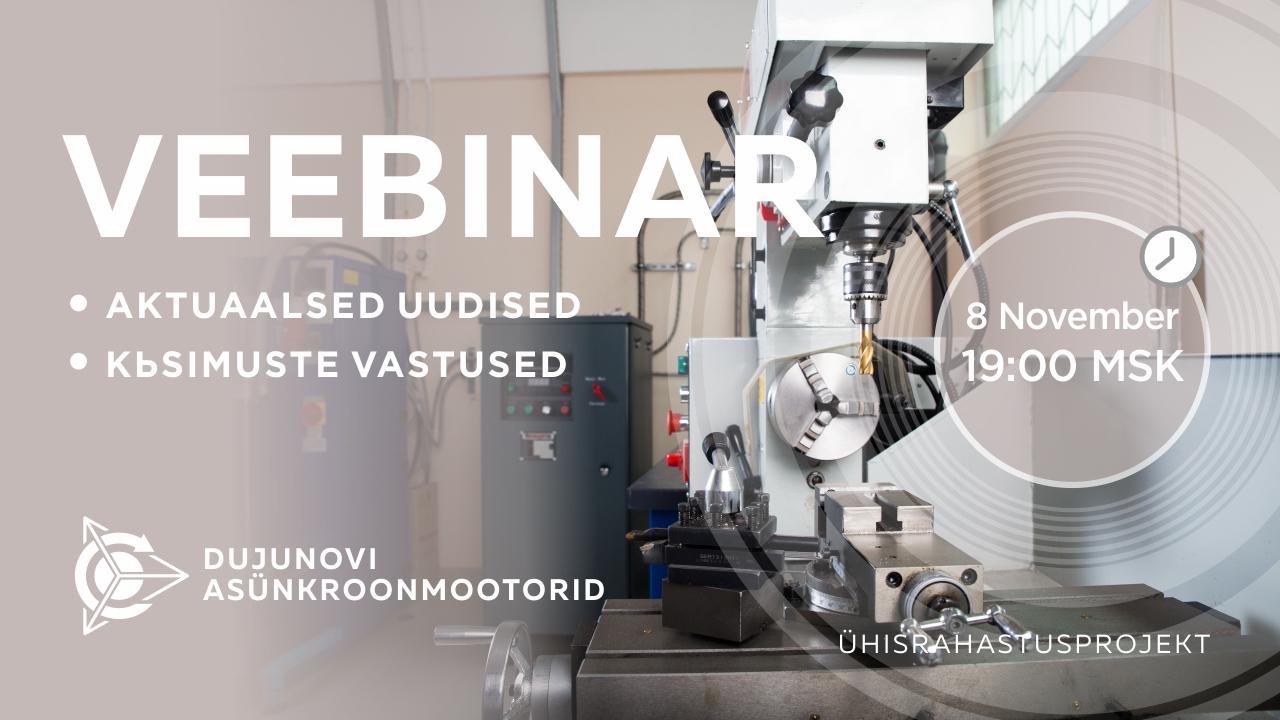 VEEBINAR

• AKTUAALSED UUDISED
• KЬSIMUSTE VASTUSED

8 November
19:00 MSK

DUJUNOVI
ASÜNKROONMOOTORID

ÜHISRAHASTUSPROJEKT